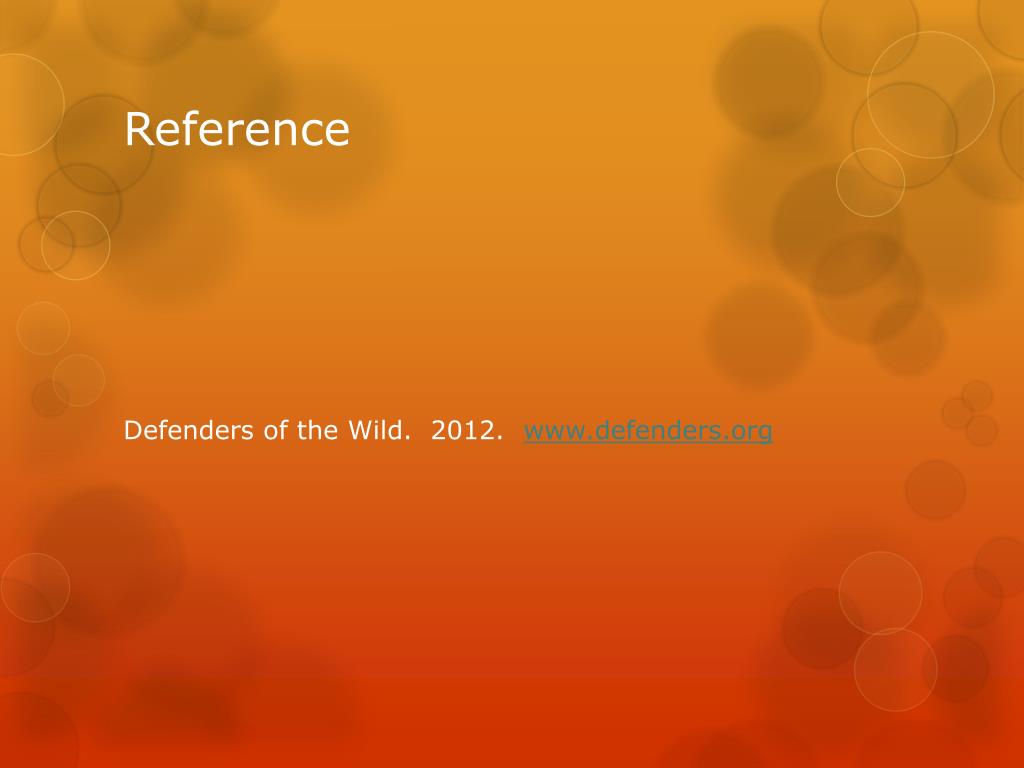 Reference

Defenders of the Wild. 2012. www.defenders.org